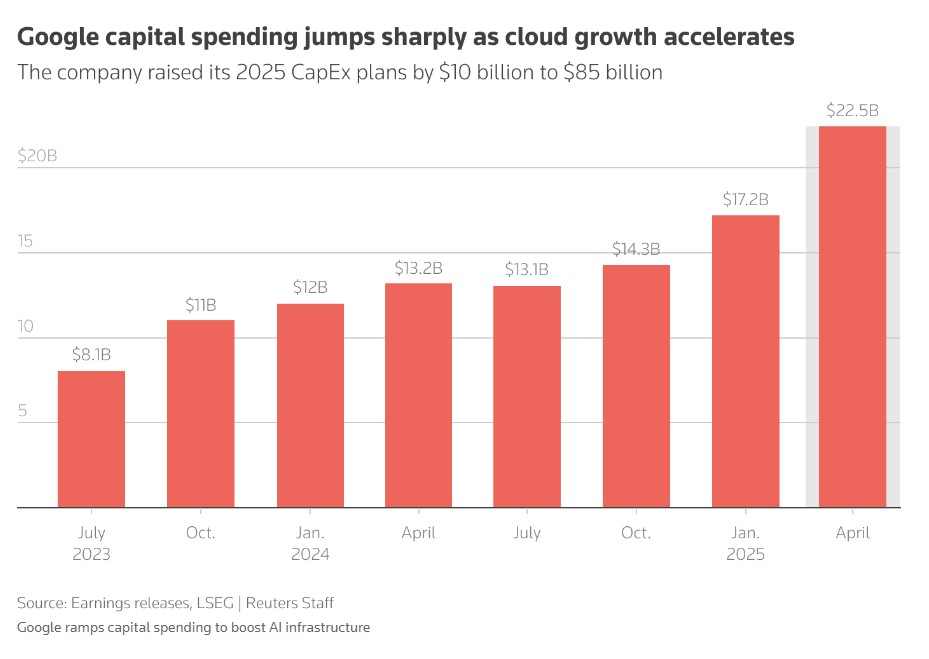 Google capital spending jumps sharply as cloud growth accelerates

The company raised its 2025 CapEx plans by \$10 billion to \$85 billion

\$20B
15
10
5

\$8.1B
\$11B
\$12B
\$13.2B
\$13.1B
\$14.3B
\$17.2B
\$22.5B

July 2023
Oct.
Jan. 2024
April
July
Oct.
Jan. 2025
April

Source: Earnings releases, LSEG | Reuters Staff

Google ramps capital spending to boost AI infrastructure